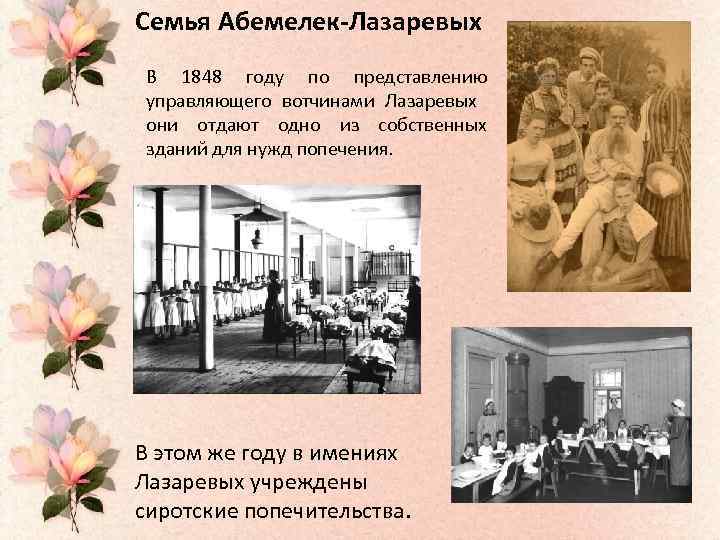 Семья Абемелек-Лазаревых

В 1848 году по представлению управляющего вотчинами Лазаревых они отдают одно из собственных зданий для нужд попечения.

В этом же году в имениях Лазаревых учреждены сиротские попечительства.